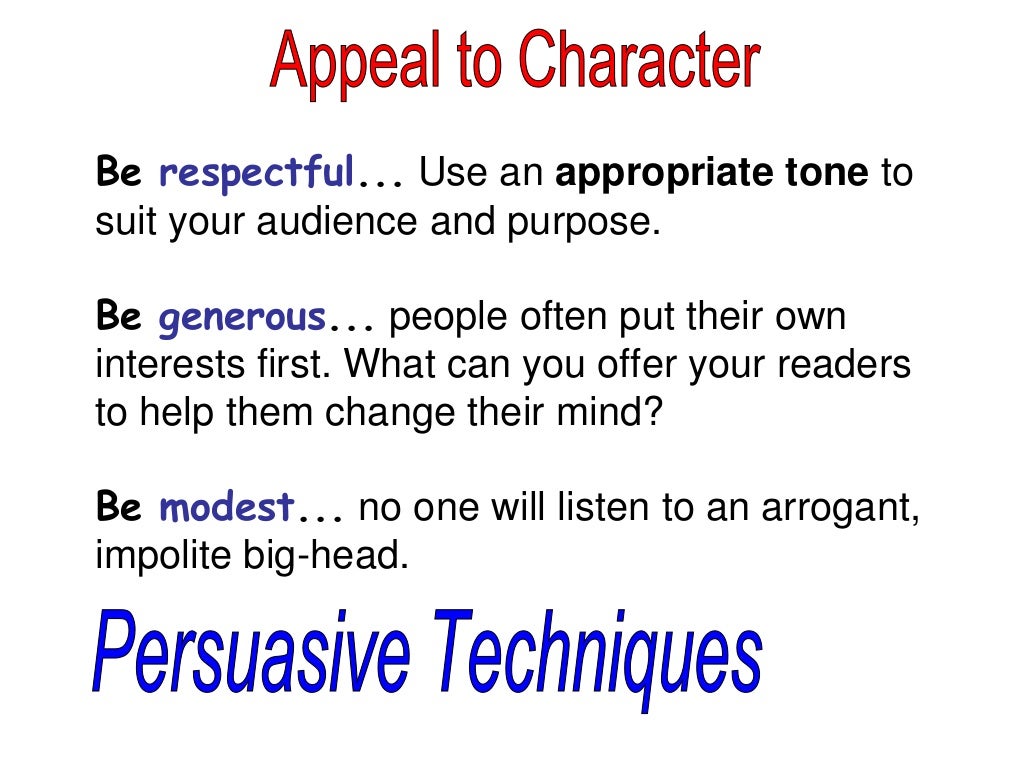 Appeal to Character

Be respectful... Use an appropriate tone to suit your audience and purpose.

Be generous... people often put their own interests first. What can you offer your readers to help them change their mind?

Be modest... no one will listen to an arrogant, impolite big-head.

Persuasive Techniques